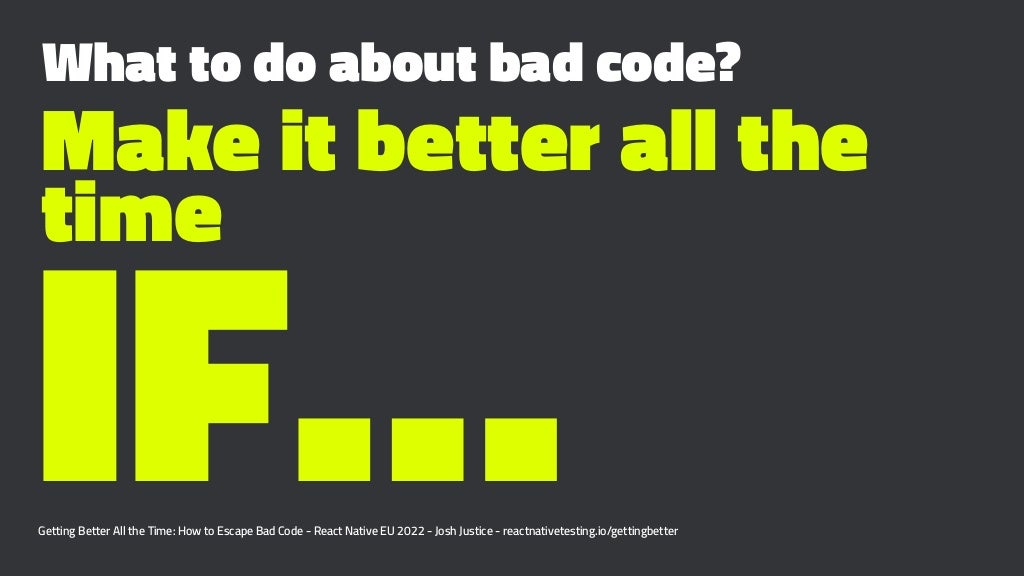 What to do about bad code?

Make it better all the time

IF...

Getting Better All the Time: How to Escape Bad Code - React Native EU 2022 - Josh Justice - reactnativetesting.io/gettingbetter